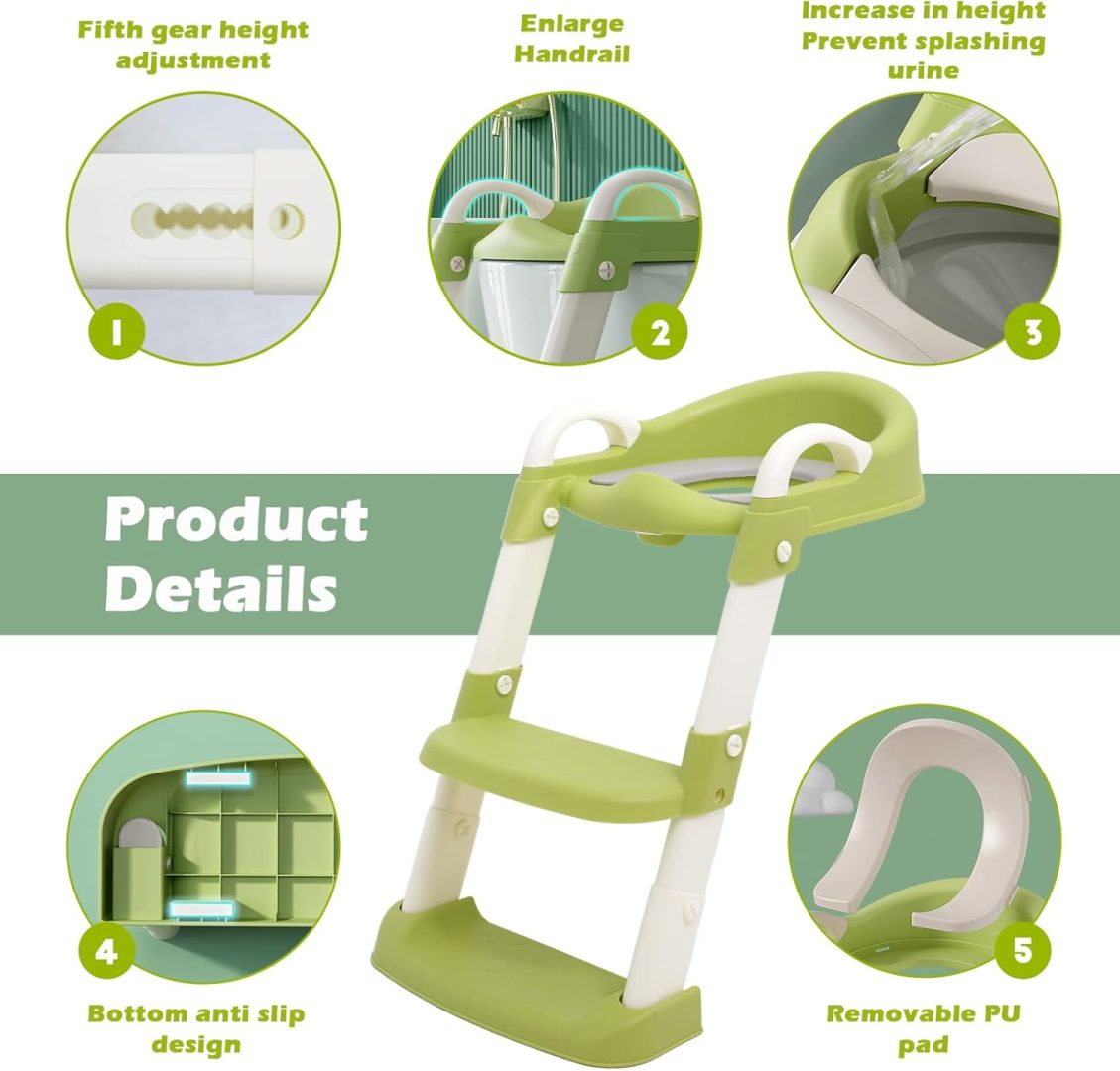 Fifth gear height adjustment

Enlarge Handrail

Increase in height Prevent splashing urine

1

2

3

Product Details

4

5

Bottom anti slip design

Removable PU pad